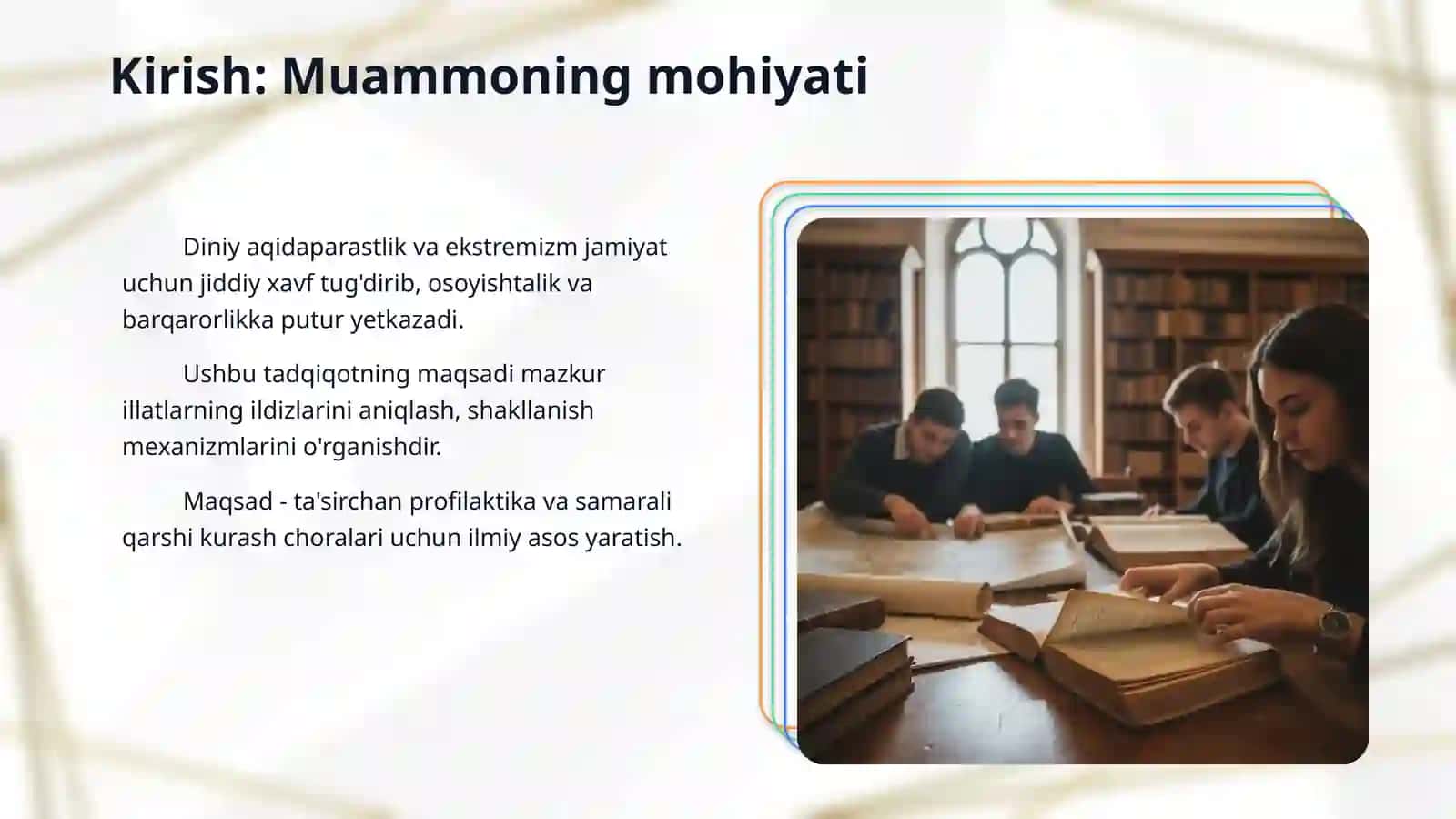 Kirish: Muammoning mohiyati

Diniy aqidaparastlik va ekstremizm jamiyat uchun jiddiy xavf tug'dirib, osoyishtalik va barqarorlikka putur yetkazadi.

Ushbu tadqiqotning maqsadi mazkur illatlarning ildizlarini aniqlash, shakllanish mexanizmlarini o'rganishdir.

Maqsad - ta'sirchan profilaktika va samarali qarshi kurash choralari uchun ilmiy asos yaratish.